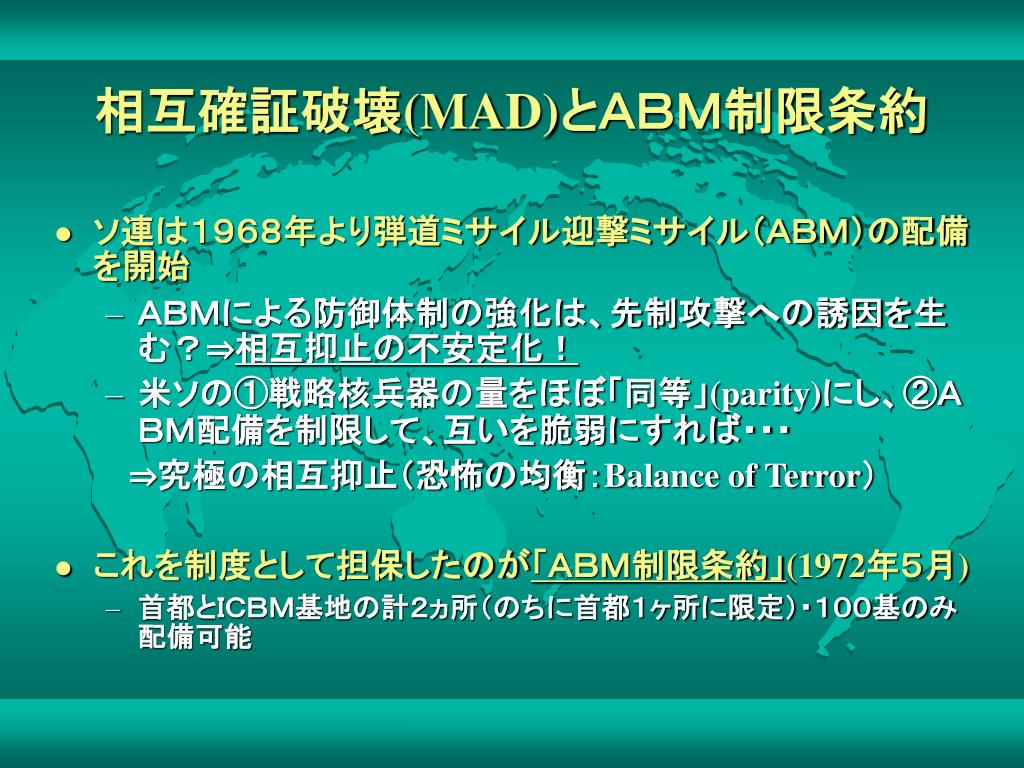 相互確証破壊(MAD)とABM制限条約

● ソ連は1968年より弾道ミサイル迎撃ミサイル（ABM）の配備を開始

– ABMによる防御体制の強化は、先制攻撃への誘因を生む？⇒相互抑止の不安定化！

– 米ソの①戦略核兵器の量をほぼ「同等」(parity)にし、②ABM配備を制限して、互いを脆弱にすれば・・・

⇒究極の相互抑止（恐怖の均衡：Balance of Terror）

● これを制度として担保したのが「ABM制限条約」(1972年５月)

– 首都とICBM基地の計２ヵ所（のちに首都１ヶ所に限定）・１００基のみ配備可能